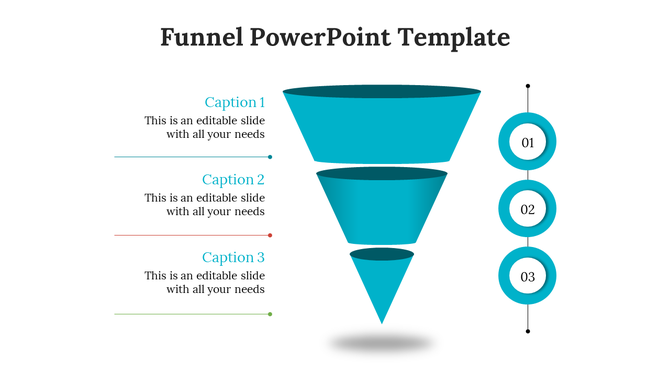 Funnel PowerPoint Template

Caption 1
This is an editable slide with all your needs

Caption 2
This is an editable slide with all your needs

Caption 3
This is an editable slide with all your needs

01

02

03